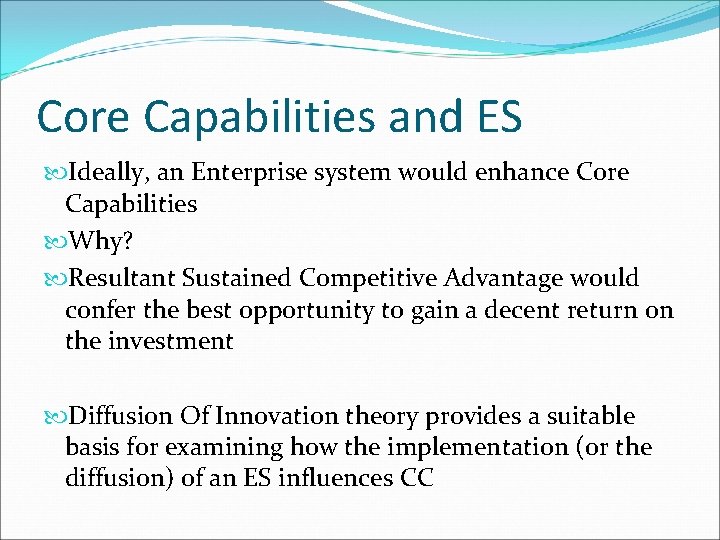 Core Capabilities and ES

Ideally, an Enterprise system would enhance Core Capabilities

Why?

Resultant Sustained Competitive Advantage would confer the best opportunity to gain a decent return on the investment

Diffusion Of Innovation theory provides a suitable basis for examining how the implementation (or the diffusion) of an ES influences CC